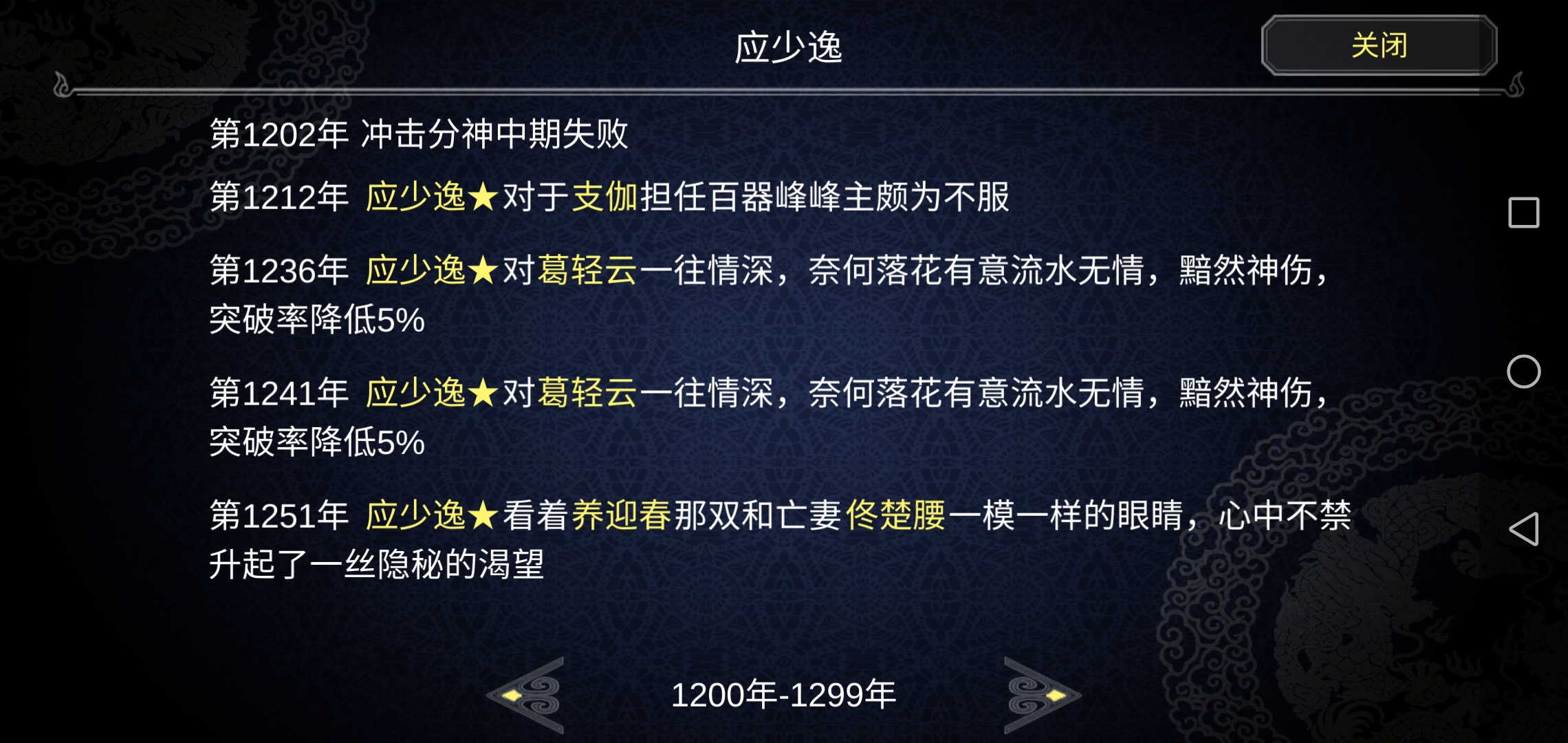 应少逸

关闭

第1202年 冲击分神中期失败

第1212年 应少逸★对于支伽担任百器峰峰主颇为不服

第1236年 应少逸★对葛轻云一往情深，奈何落花有意流水无情，黯然神伤，突破率降低5%

第1241年 应少逸★对葛轻云一往情深，奈何落花有意流水无情，黯然神伤，突破率降低5%

第1251年 应少逸★看着养迎春那双和亡妻佟楚腰一模一样的眼睛，心中不禁升起了一丝隐秘的渴望

1200年-1299年